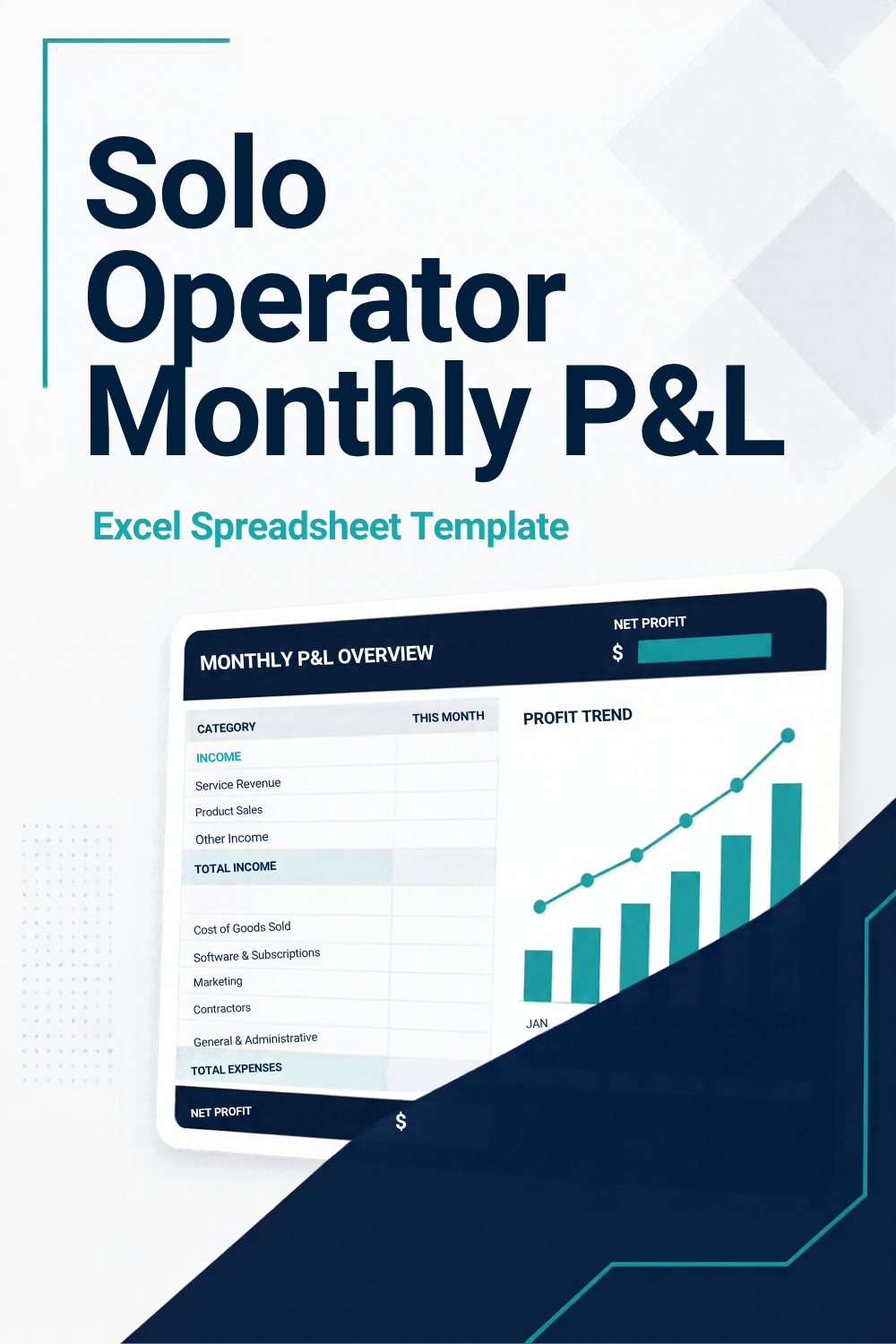 Solo Operator Monthly P&L

Excel Spreadsheet Template

MONTHLY P&L OVERVIEW

NET PROFIT

$

| CATEGORY | THIS MONTH |
|---|---|
| INCOME | |
| Service Revenue | |
| Product Sales | |
| Other Income | |
| TOTAL INCOME | |
| | |
| Cost of Goods Sold | |
| Software & Subscriptions | |
| Marketing | |
| Contractors | |
| General & Administrative | |
| TOTAL EXPENSES | |
| NET PROFIT | $ |

PROFIT TREND

JAN